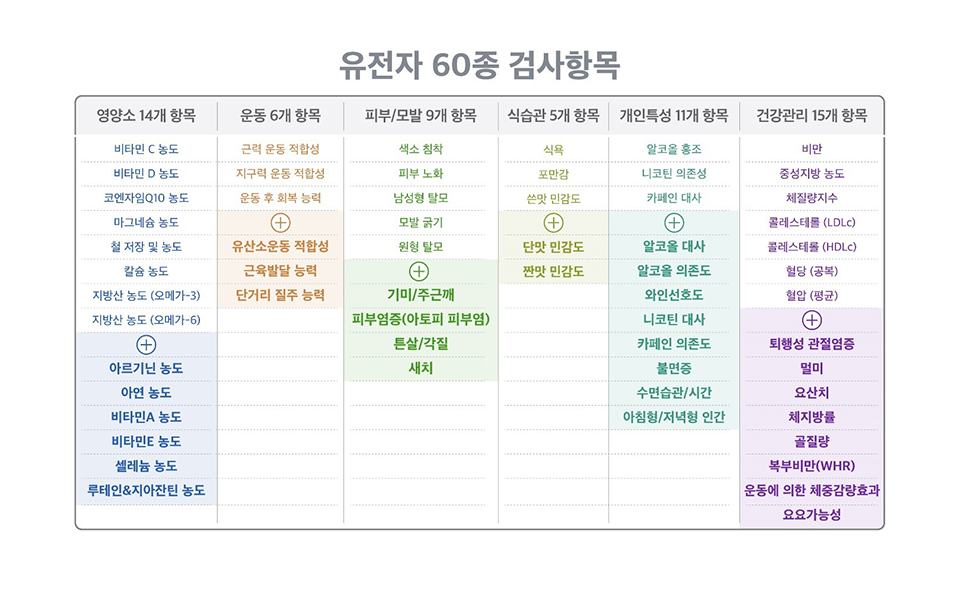 유전자 60종 검사항목

| 영양소 14개 항목 | 운동 6개 항목 | 피부/모발 9개 항목 | 식습관 5개 항목 | 개인특성 11개 항목 | 건강관리 15개 항목 |
|---|---|---|---|---|---|
| 비타민 C 농도 | 근력 운동 적합성 | 색소 침착 | 식욕 | 알코올 홍조 | 비만 |
| 비타민 D 농도 | 지구력 운동 적합성 | 피부 노화 | 포만감 | 니코틴 의존성 | 중성지방 농도 |
| 코엔자임Q10 농도 | 운동 후 회복 능력 | 남성형 탈모 | 쓴맛 민감도 | 카페인 대사 | 체질량지수 |
| 마그네슘 농도 | + | 모발 굵기 | + | + | 콜레스테롤 (LDLc) |
| 철 저장 및 농도 | 유산소운동 적합성 | 원형 탈모 | 단맛 민감도 | 알코올 대사 | 콜레스테롤 (HDLc) |
| 칼슘 농도 | 근육발달 능력 | + | 짠맛 민감도 | 알코올 의존도 | 혈당 (공복) |
| 지방산 농도 (오메가-3) | 단거리 질주 능력 | 기미/주근깨 | | 와인선호도 | 혈압 (평균) |
| 지방산 농도 (오메가-6) | | 피부염증(아토피 피부염) | | 니코틴 대사 | + |
| + | | 튼살/각질 | | 카페인 의존도 | 퇴행성 관절염증 |
| 아르기닌 농도 | | 새치 | | 불면증 | 멀미 |
| 아연 농도 | | | | 수면습관/시간 | 요산치 |
| 비타민A 농도 | | | | 아침형/저녁형 인간 | 체지방률 |
| 비타민E 농도 | | | | | 골질량 |
| 셀레늄 농도 | | | | | 복부비만(WHR) |
| 루테인&지아잔틴 농도 | | | | | 운동에 의한 체중감량효과 |
| | | | | | 요요가능성 |